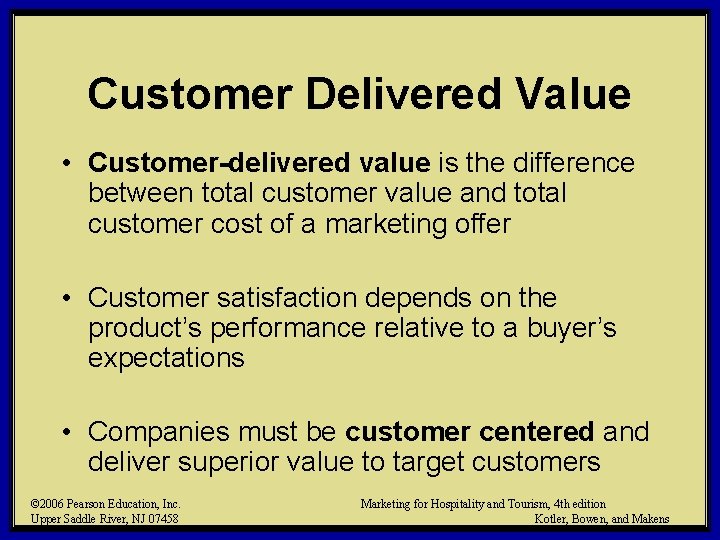 Customer Delivered Value

• Customer-delivered value is the difference between total customer value and total customer cost of a marketing offer

• Customer satisfaction depends on the product's performance relative to a buyer's expectations

• Companies must be customer centered and deliver superior value to target customers

©2006 Pearson Education, Inc.
Upper Saddle River, NJ 07458

Marketing for Hospitality and Tourism, 4th edition
Kotler, Bowen, and Makens